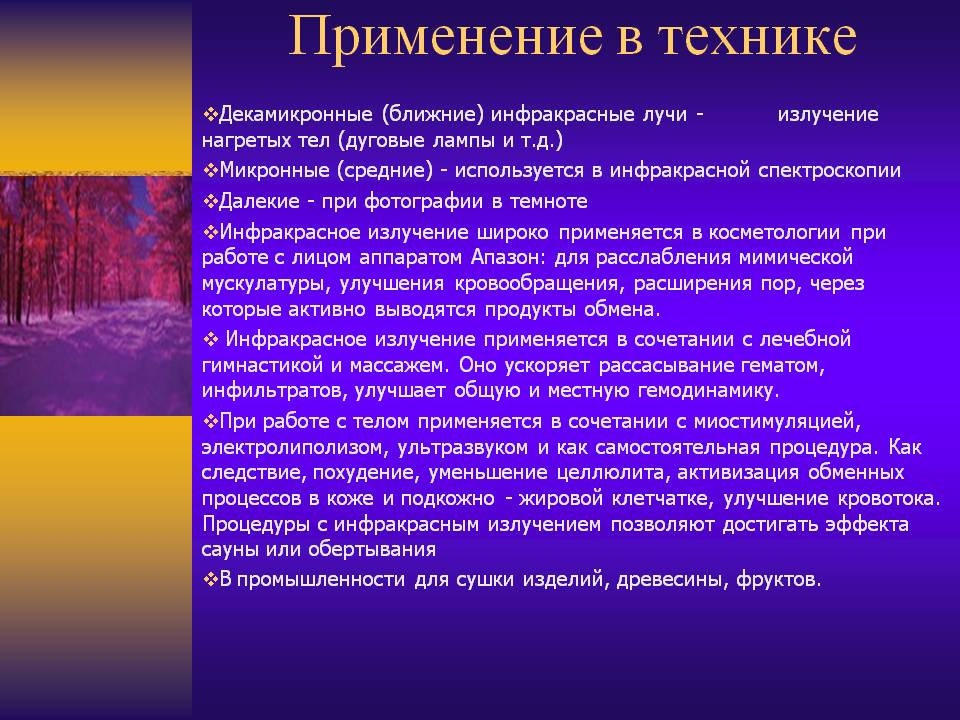 Применение в технике

❖Декамикронные (ближние) инфракрасные лучи - излучение нагретых тел (дуговые лампы и т.д.)

❖Микронные (средние) - используется в инфракрасной спектроскопии

❖Далекие - при фотографии в темноте

❖Инфракрасное излучение широко применяется в косметологии при работе с лицом аппаратом Апазон: для расслабления мимической мускулатуры, улучшения кровообращения, расширения пор, через которые активно выводятся продукты обмена.

❖ Инфракрасное излучение применяется в сочетании с лечебной гимнастикой и массажем. Оно ускоряет рассасывание гематом, инфильтратов, улучшает общую и местную гемодинамику.

❖При работе с телом применяется в сочетании с миостимуляцией, электролиполизом, ультразвуком и как самостоятельная процедура. Как следствие, похудение, уменьшение целлюлита, активизация обменных процессов в коже и подкожно - жировой клетчатке, улучшение кровотока. Процедуры с инфракрасным излучением позволяют достигать эффекта сауны или обертывания

❖В промышленности для сушки изделий, древесины, фруктов.